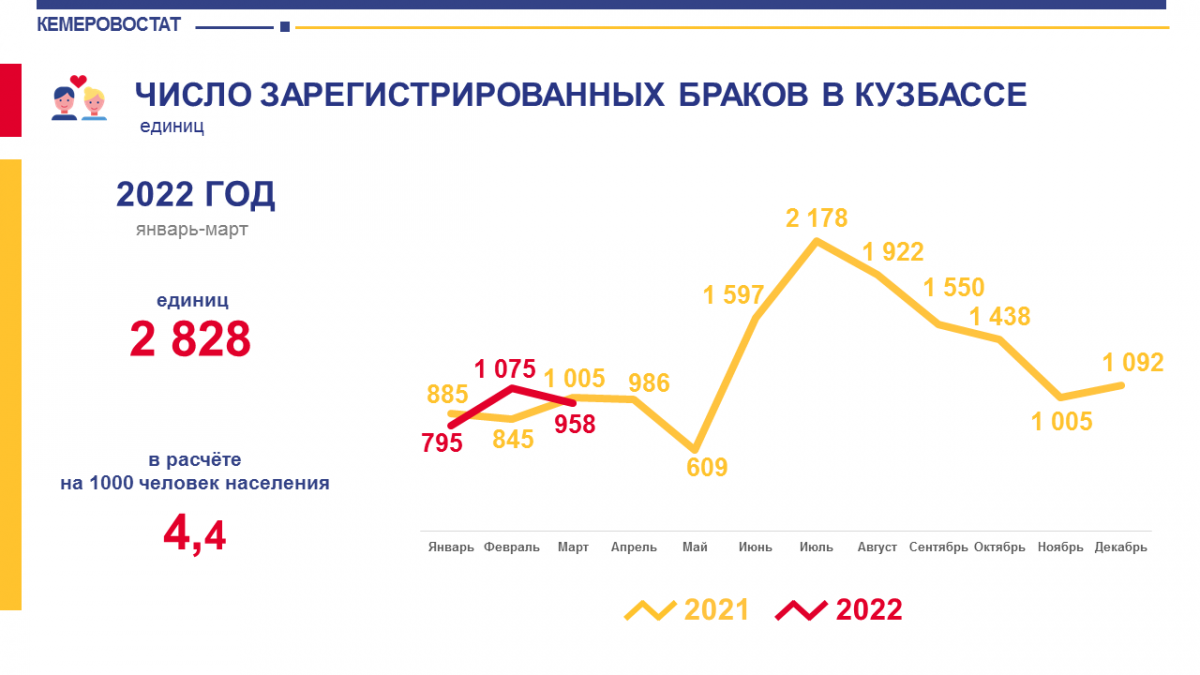 КЕМЕРОВОСТАТ

ЧИСЛО ЗАРЕГИСТРИРОВАННЫХ БРАКОВ В КУЗБАССЕ
единиц

2022 ГОД
январь-март

единиц
2 828

в расчёте
на 1000 человек населения
4,4

885
1 075
1 005
986
795
845
958
609
1 597
2 178
1 922
1 550
1 438
1 005
1 092

Январь Февраль Март Апрель Май Июнь Июль Август Сентябрь Октябрь Ноябрь Декабрь

2021 2022